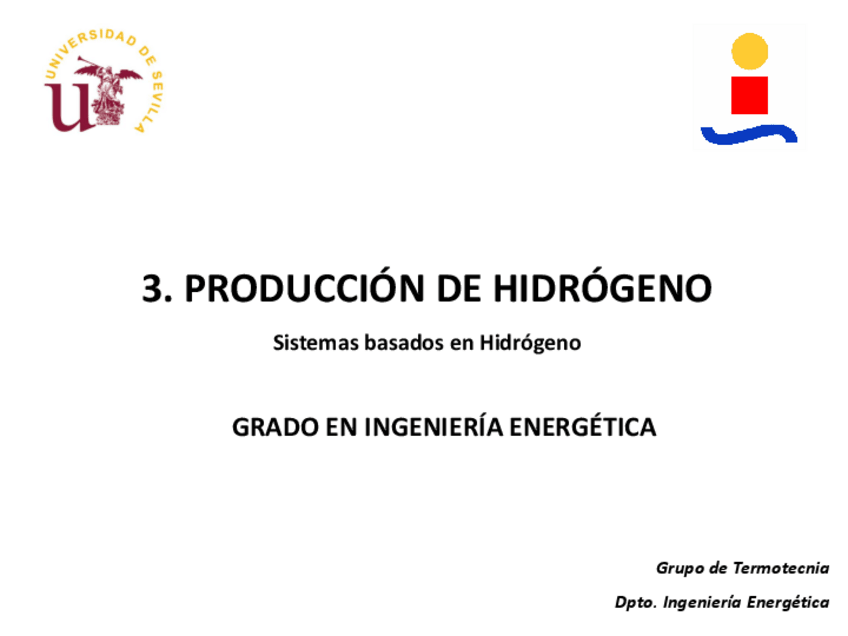 UNIVERSIDAD DE SEVILLA

3. PRODUCCIÓN DE HIDRÓGENO

Sistemas basados en Hidrógeno

GRADO EN INGENIERÍA ENERGÉTICA

Grupo de Termotecnia

Dpto. Ingeniería Energética